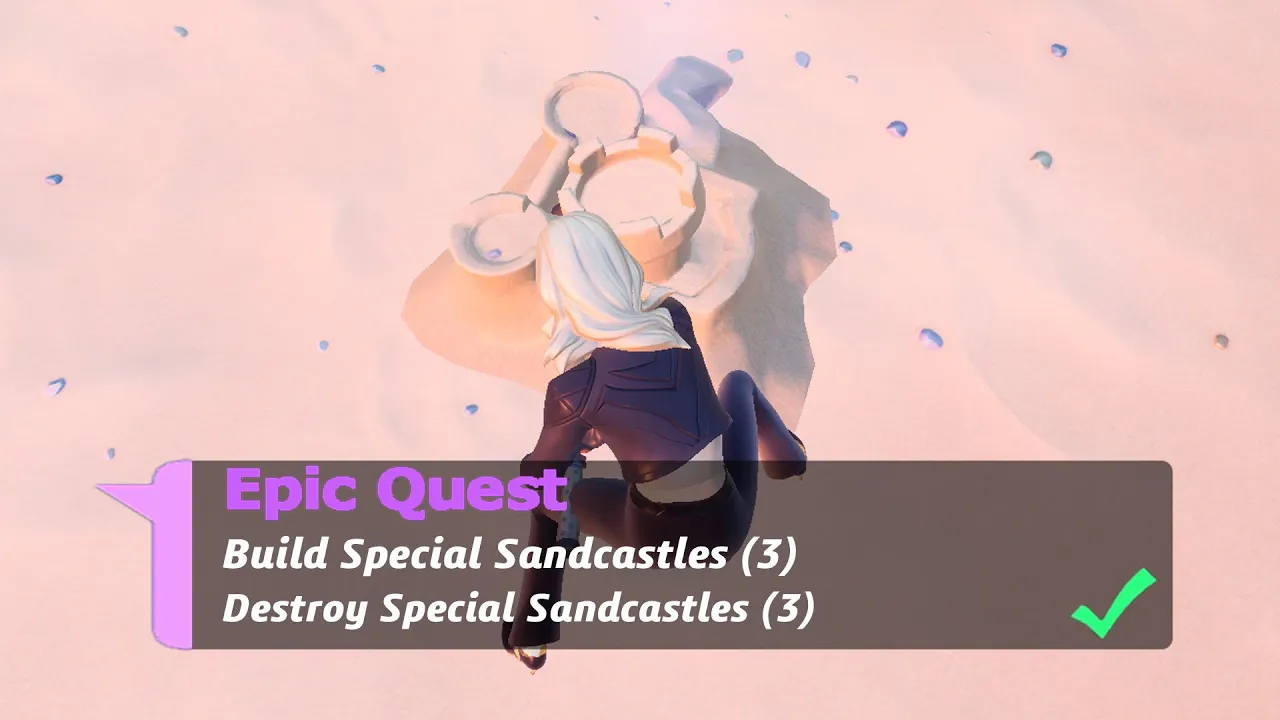 Epic Quest
Build Special Sandcastles (3)
Destroy Special Sandcastles (3)